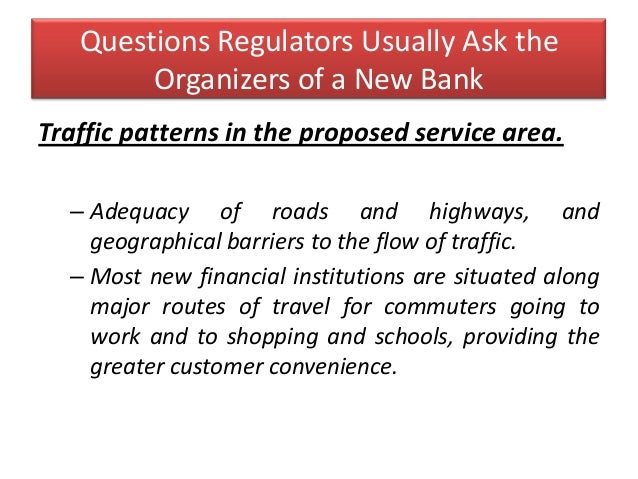 Questions Regulators Usually Ask the Organizers of a New Bank

Traffic patterns in the proposed service area.

– Adequacy of roads and highways, and geographical barriers to the flow of traffic.

– Most new financial institutions are situated along major routes of travel for commuters going to work and to shopping and schools, providing the greater customer convenience.